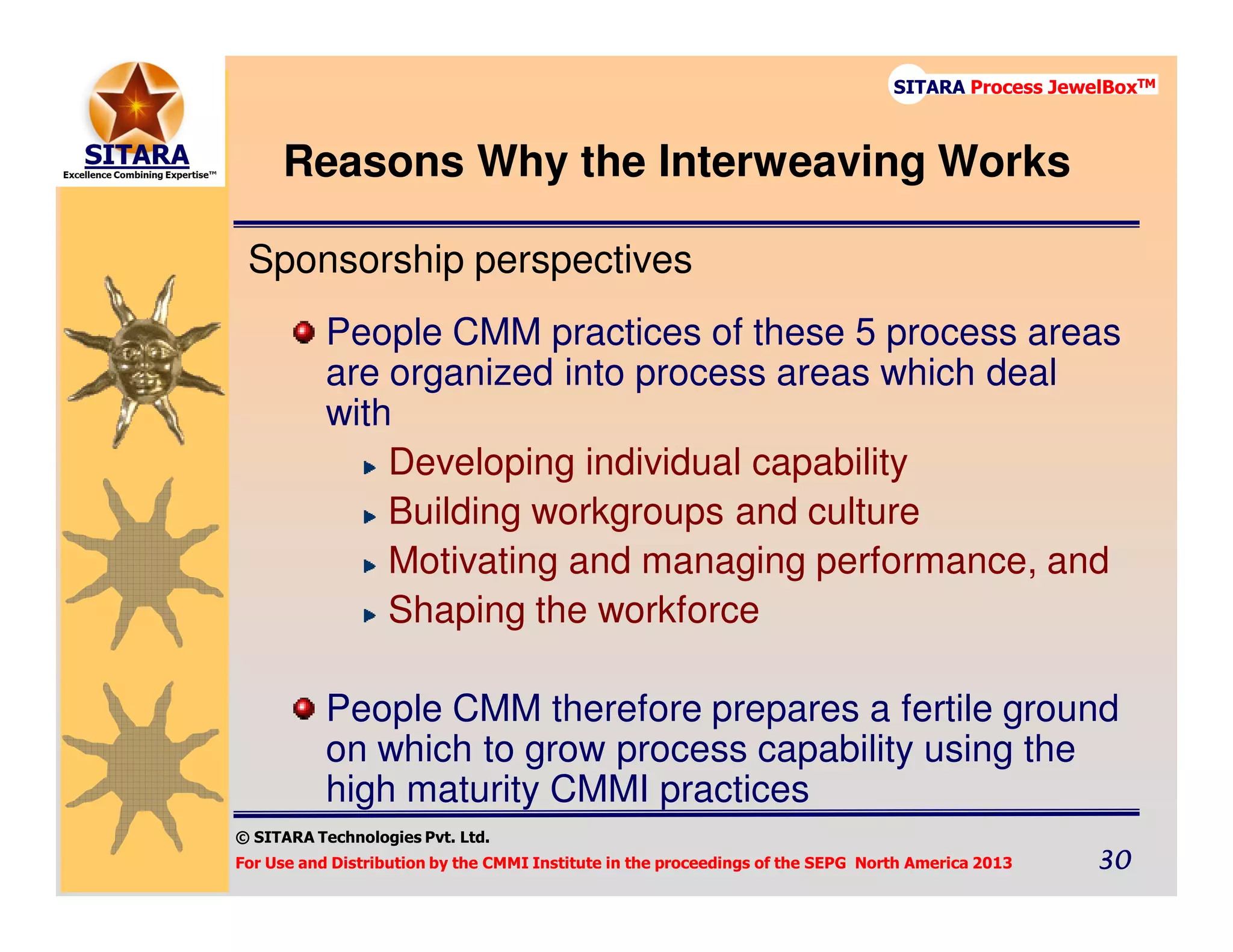 SITARA
Excellence Combining Expertise™

SITARA Process JewelBox™

Reasons Why the Interweaving Works

Sponsorship perspectives

People CMM practices of these 5 process areas are organized into process areas which deal with

Developing individual capability

Building workgroups and culture

Motivating and managing performance, and

Shaping the workforce

People CMM therefore prepares a fertile ground on which to grow process capability using the high maturity CMMI practices

© SITARA Technologies Pvt. Ltd.

For Use and Distribution by the CMMI Institute in the proceedings of the SEPG North America 2013

30